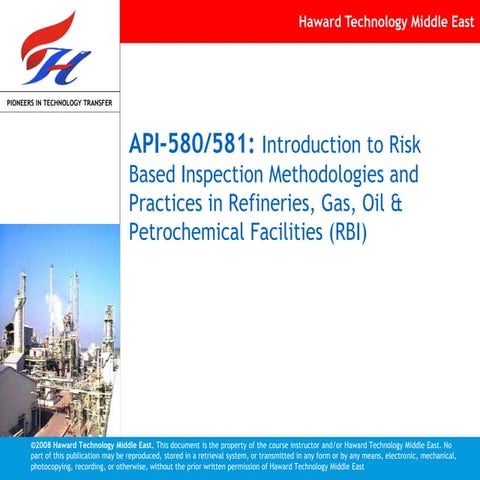 Haward Technology Middle East

PIONEERS IN TECHNOLOGY TRANSFER

API-580/581: Introduction to Risk Based Inspection Methodologies and Practices in Refineries, Gas, Oil & Petrochemical Facilities (RBI)

©2008 Haward Technology Middle East. This document is the property of the course instructor and/or Haward Technology Middle East. No part of this publication may be reproduced, stored in a retrieval system, or transmitted in any form or by any means, electronic, mechanical, photocopying, recording, or otherwise, without the prior written permission of Haward Technology Middle East